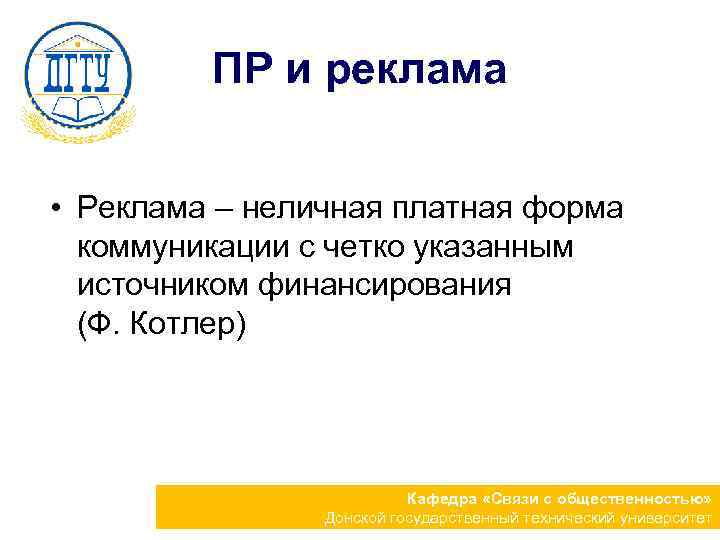 ДГТУ

ПР и реклама

• Реклама – неличная платная форма коммуникации с четко указанным источником финансирования (Ф. Котлер)

Кафедра «Связи с общественностью»
Донской государственный технический университет